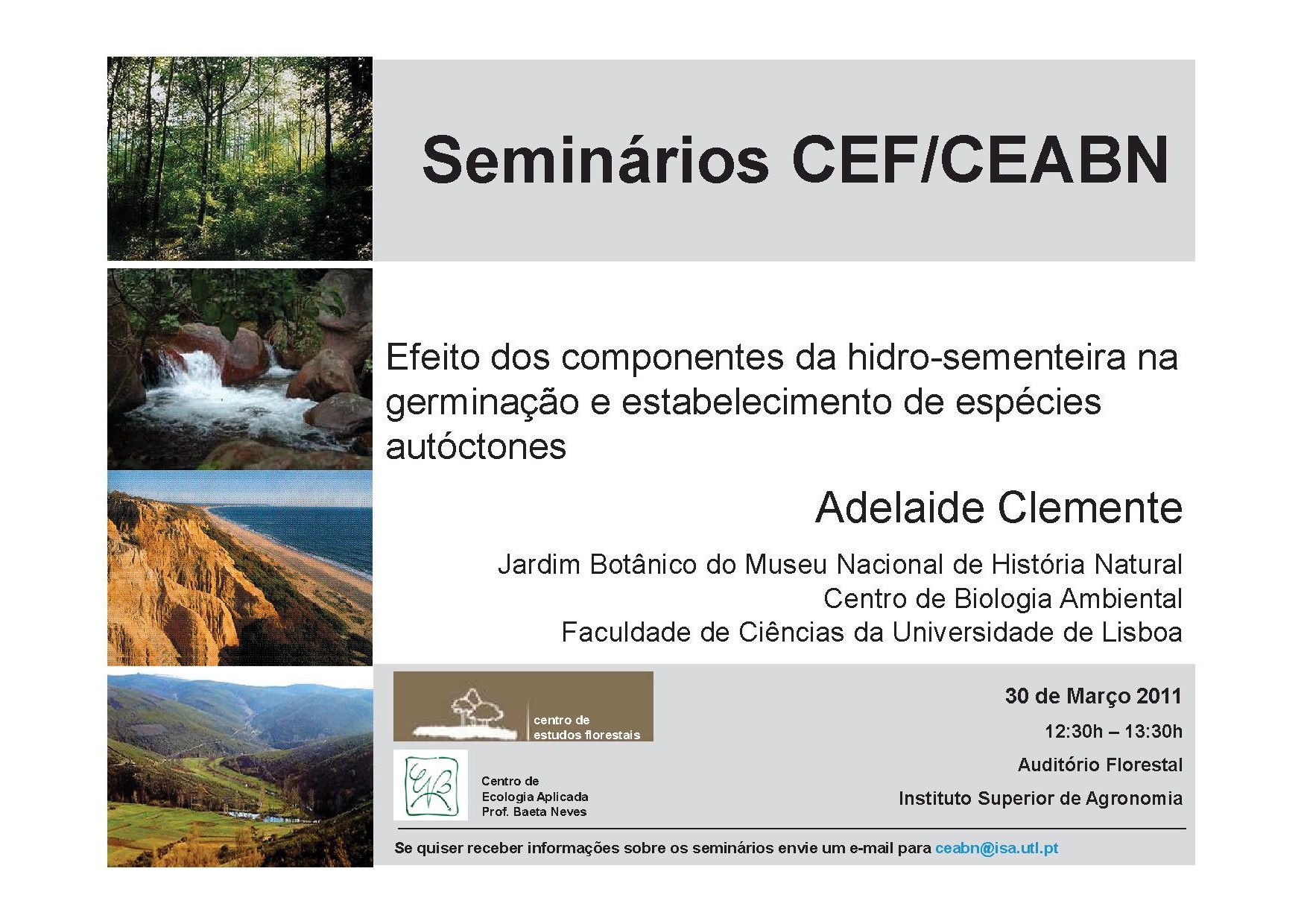 Seminários CEF/CEABN

Efeito dos componentes da hidro-sementeira na germinação e estabelecimento de espécies autóctones

Adelaide Clemente

Jardim Botânico do Museu Nacional de História Natural
Centro de Biologia Ambiental
Faculdade de Ciências da Universidade de Lisboa

centro de estudos florestais

Centro de Ecologia Aplicada Prof. Baeta Neves

30 de Março 2011
12:30h – 13:30h
Auditório Florestal
Instituto Superior de Agronomia

Se quiser receber informações sobre os seminários envie um e-mail para ceabn@isa.utl.pt